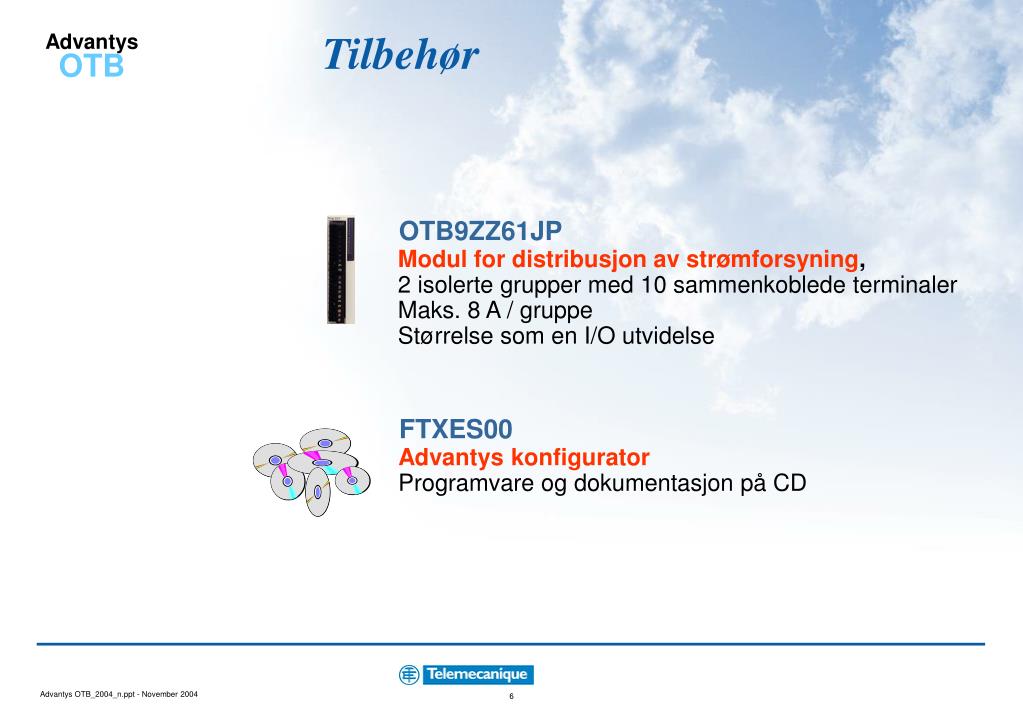 Advantys
OTB

Tilbehør

OTB9ZZ61JP
Modul for distribusjon av strømforsyning,
2 isolerte grupper med 10 sammenkoblede terminaler
Maks. 8 A / gruppe
Størrelse som en I/O utvidelse

FTXES00
Advantys konfigurator
Programvare og dokumentasjon på CD

Telemecanique

Advantys OTB_2004_n.ppt - November 2004

6